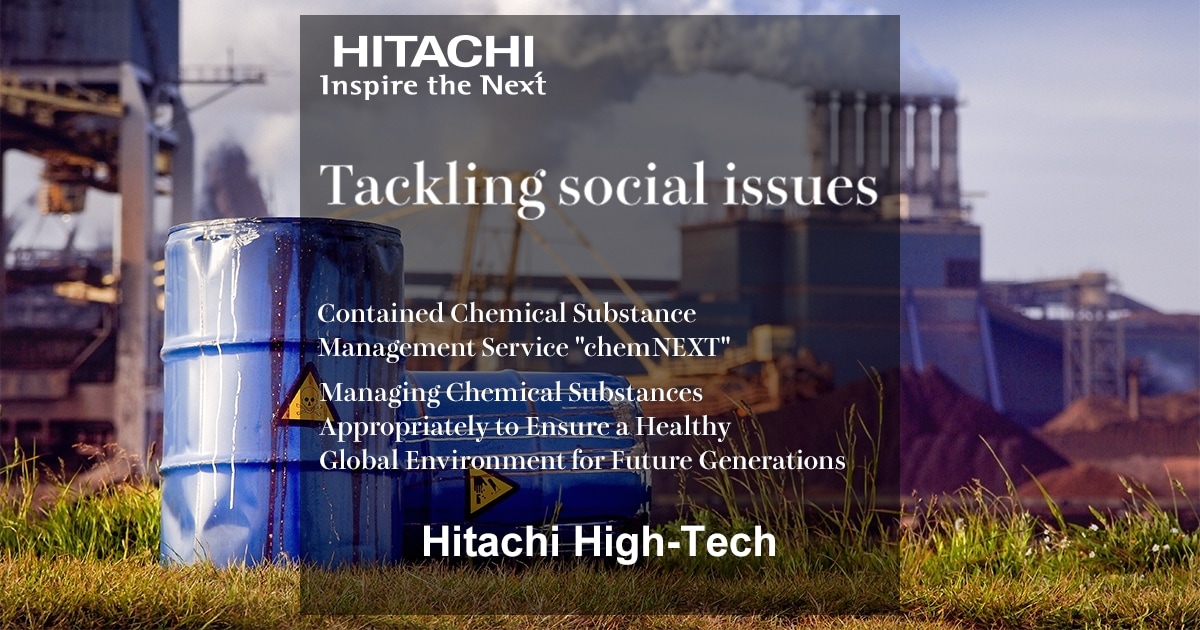 HITACHI
Inspire the Next

Tackling social issues

Contained Chemical Substance Management Service "chemNEXT"

Managing Chemical Substances Appropriately to Ensure a Healthy Global Environment for Future Generations

Hitachi High-Tech